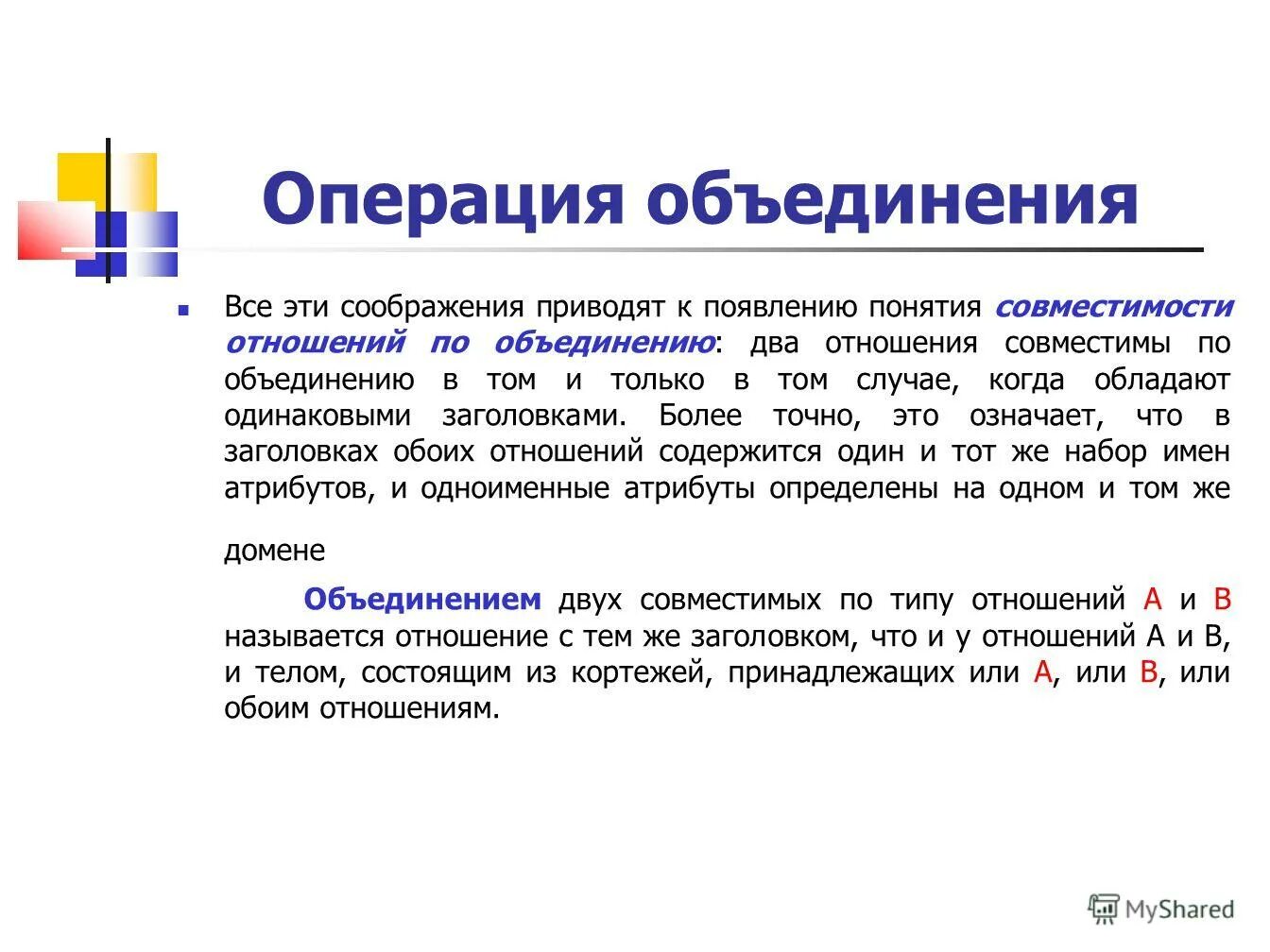 Операция объединения

Все эти соображения приводят к появлению понятия совместимости отношений по объединению: два отношения совместимы по объединению в том и только в том случае, когда обладают одинаковыми заголовками. Более точно, это означает, что в заголовках обоих отношений содержится один и тот же набор имен атрибутов, и одноименные атрибуты определены на одном и том же домене

Объединением двух совместимых по типу отношений A и B называется отношение с тем же заголовком, что и у отношений A и B, и телом, состоящим из кортежей, принадлежащих или A, или B, или обоим отношениям.

MyShared